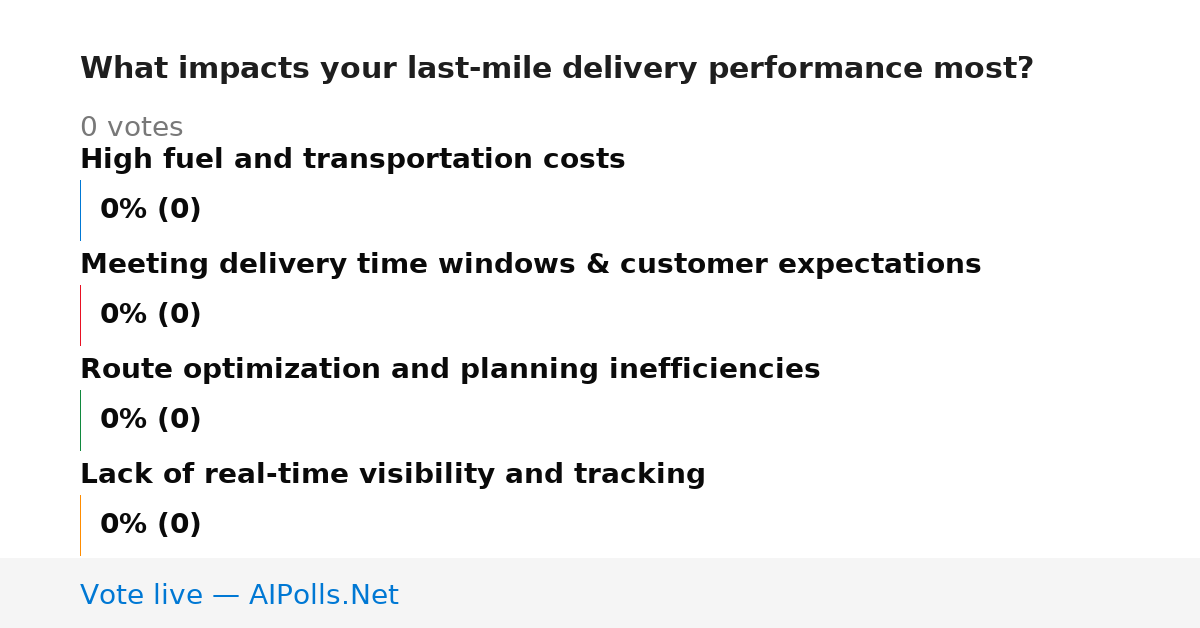 What impacts your last-mile delivery performance most?

0 votes

High fuel and transportation costs

0% (0)

Meeting delivery time windows & customer expectations

0% (0)

Route optimization and planning inefficiencies

0% (0)

Lack of real-time visibility and tracking

0% (0)

Vote live — AIPolls.Net